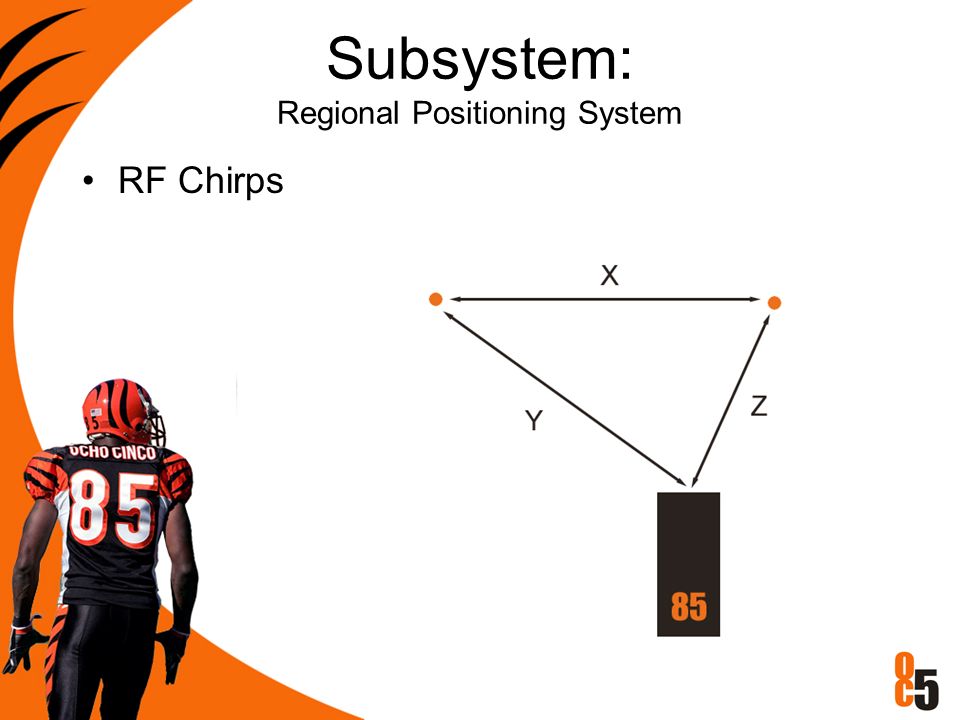 Subsystem:
Regional Positioning System

• RF Chirps

X

Y

Z

85

OCHO CINCO
85

85